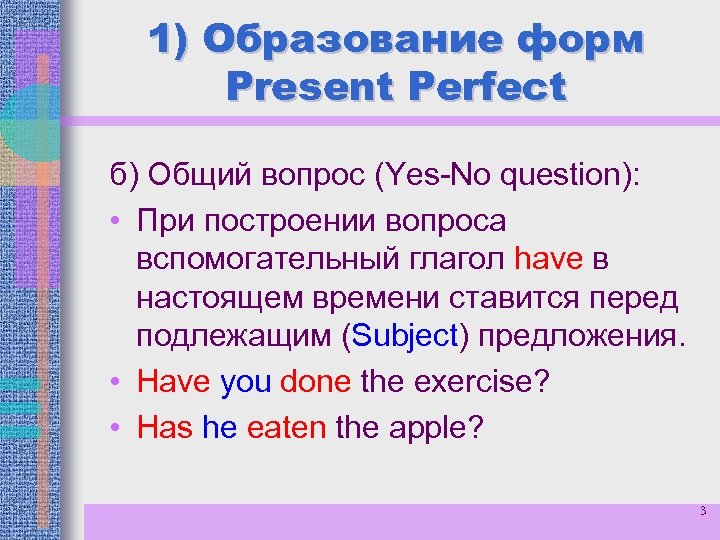 1) Образование форм Present Perfect

б) Общий вопрос (Yes-No question):

• При построении вопроса вспомогательный глагол have в настоящем времени ставится перед подлежащим (Subject) предложения.
• Have you done the exercise?
• Has he eaten the apple?

3